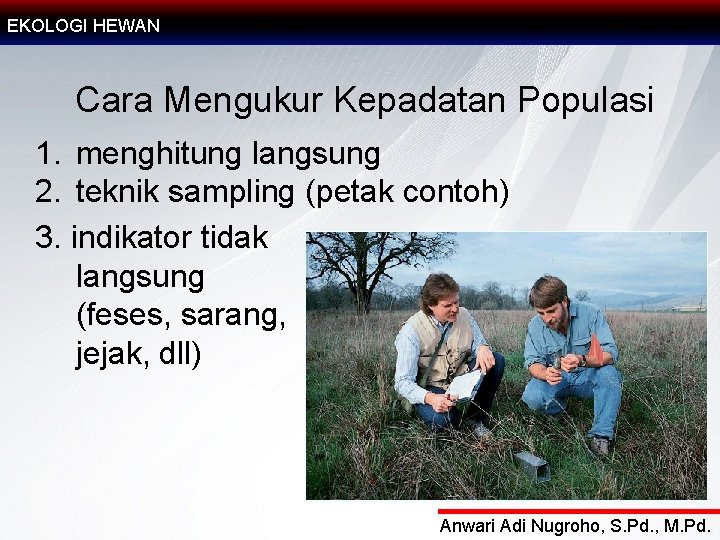 EKOLOGI HEWAN

Cara Mengukur Kepadatan Populasi

1. menghitung langsung
2. teknik sampling (petak contoh)
3. indikator tidak langsung (feses, sarang, jejak, dll)

Anwari Adi Nugroho, S.Pd., M.Pd.